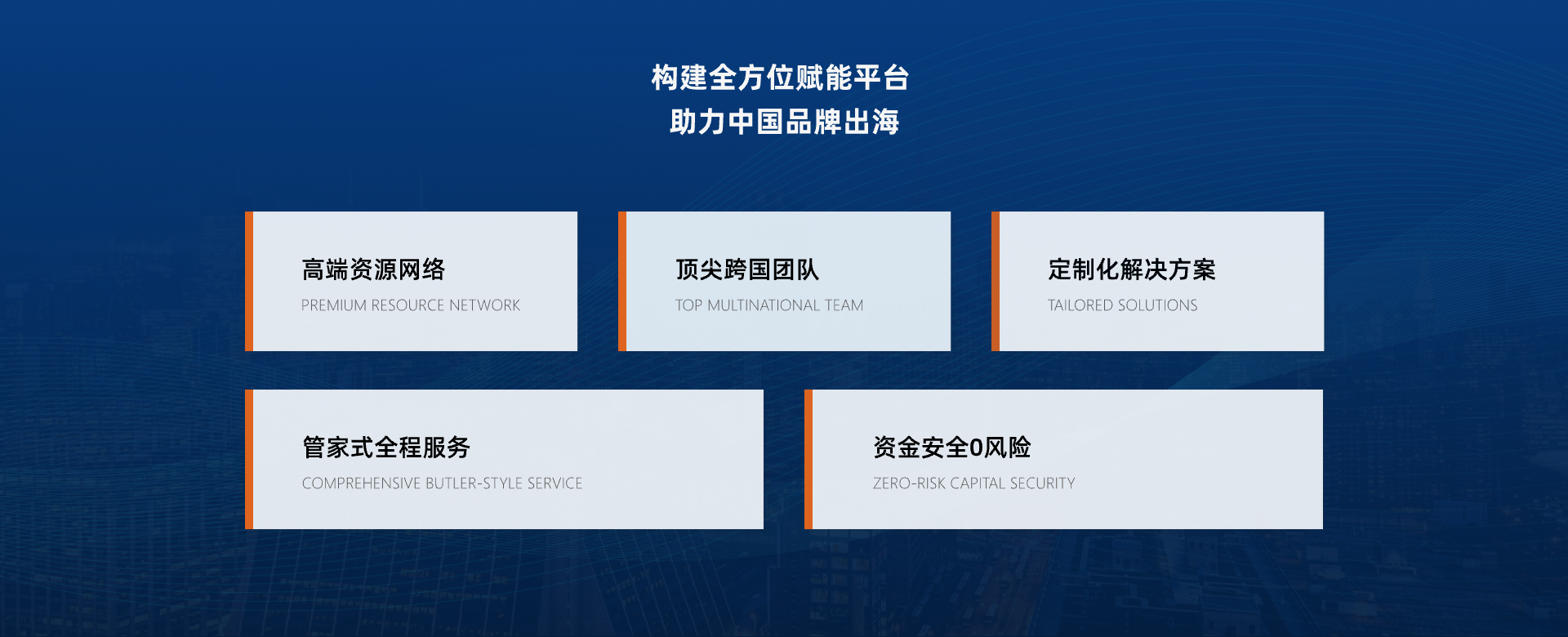 构建全方位赋能平台
助力中国品牌出海

高端资源网络
PREMIUM RESOURCE NETWORK

顶尖跨国团队
TOP MULTINATIONAL TEAM

定制化解决方案
TAILORED SOLUTIONS

管家式全程服务
COMPREHENSIVE BUTLER-STYLE SERVICE

资金安全0风险
ZERO-RISK CAPITAL SECURITY